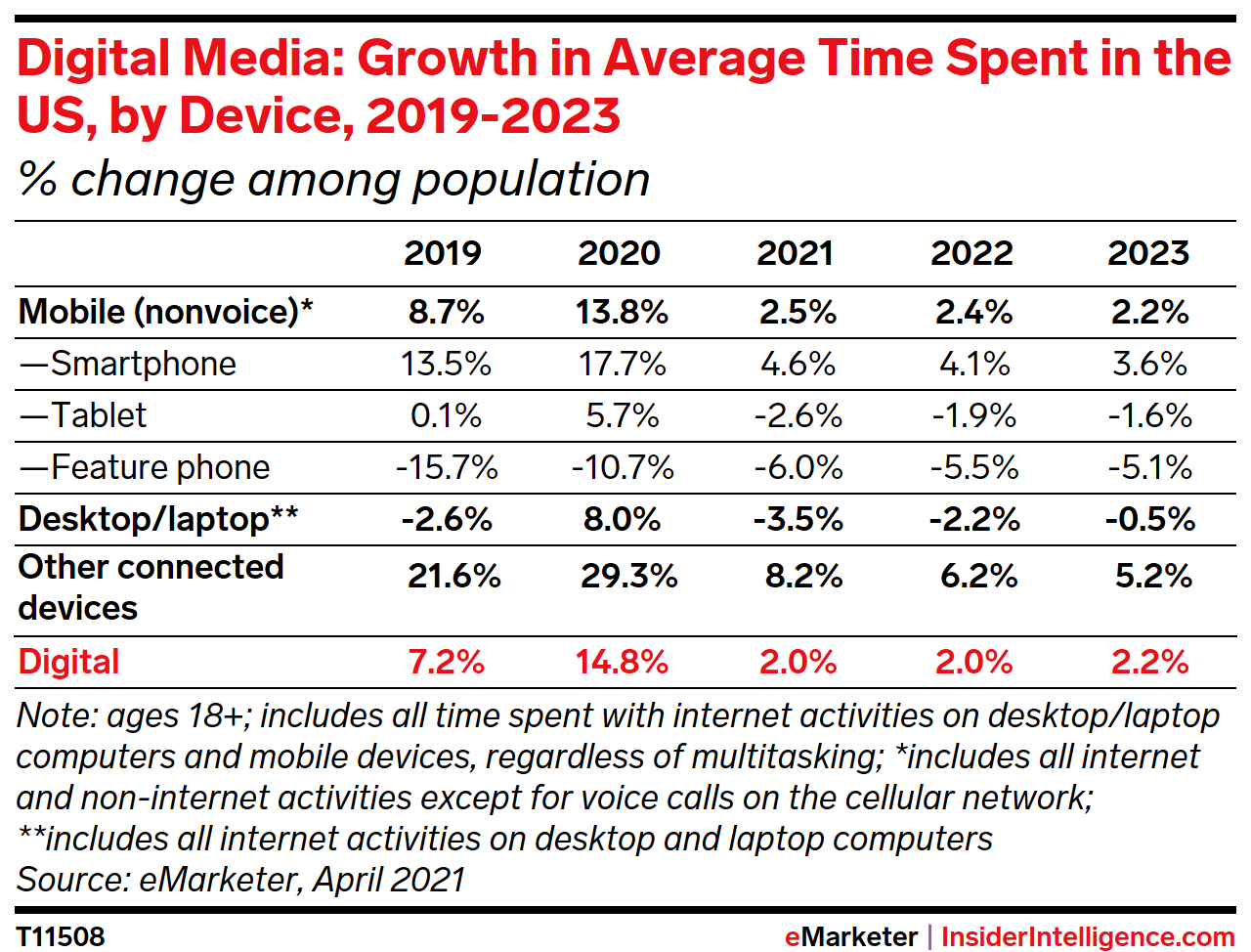 Digital Media: Growth in Average Time Spent in the US, by Device, 2019-2023
% change among population

| | 2019 | 2020 | 2021 | 2022 | 2023 |
|---|---|---|---|---|---|
| Mobile (nonvoice)* | 8.7% | 13.8% | 2.5% | 2.4% | 2.2% |
| —Smartphone | 13.5% | 17.7% | 4.6% | 4.1% | 3.6% |
| —Tablet | 0.1% | 5.7% | -2.6% | -1.9% | -1.6% |
| —Feature phone | -15.7% | -10.7% | -6.0% | -5.5% | -5.1% |
| Desktop/laptop** | -2.6% | 8.0% | -3.5% | -2.2% | -0.5% |
| Other connected devices | 21.6% | 29.3% | 8.2% | 6.2% | 5.2% |
| Digital | 7.2% | 14.8% | 2.0% | 2.0% | 2.2% |

Note: ages 18+; includes all time spent with internet activities on desktop/laptop computers and mobile devices, regardless of multitasking; *includes all internet and non-internet activities except for voice calls on the cellular network; **includes all internet activities on desktop and laptop computers
Source: eMarketer, April 2021

T11508

eMarketer | InsiderIntelligence.com